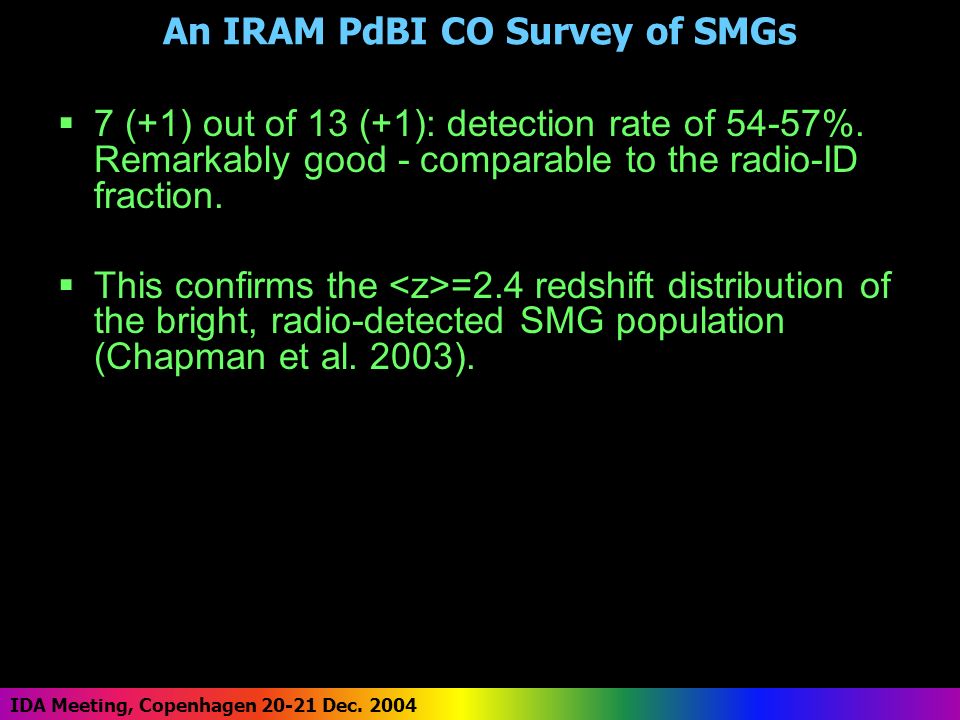 An IRAM PdBI CO Survey of SMGs

▪ 7 (+1) out of 13 (+1): detection rate of 54-57%. Remarkably good - comparable to the radio-ID fraction.

▪ This confirms the <z>=2.4 redshift distribution of the bright, radio-detected SMG population (Chapman et al. 2003).

IDA Meeting, Copenhagen 20-21 Dec. 2004